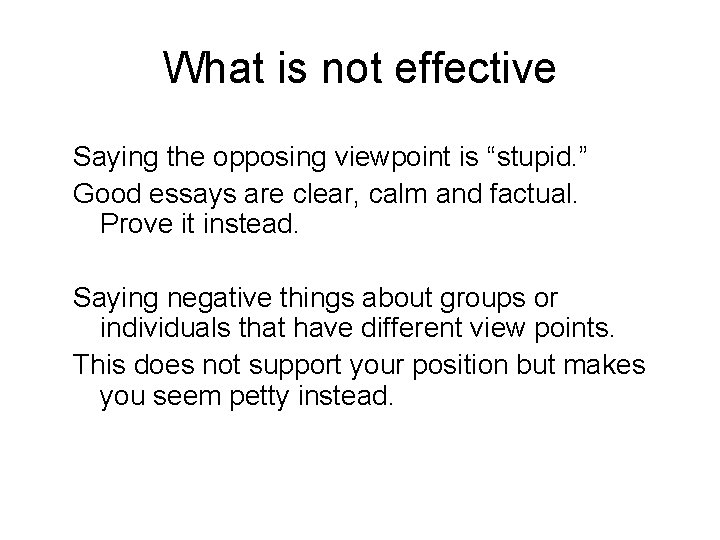 What is not effective

Saying the opposing viewpoint is “stupid.”

Good essays are clear, calm and factual. Prove it instead.

Saying negative things about groups or individuals that have different view points.

This does not support your position but makes you seem petty instead.